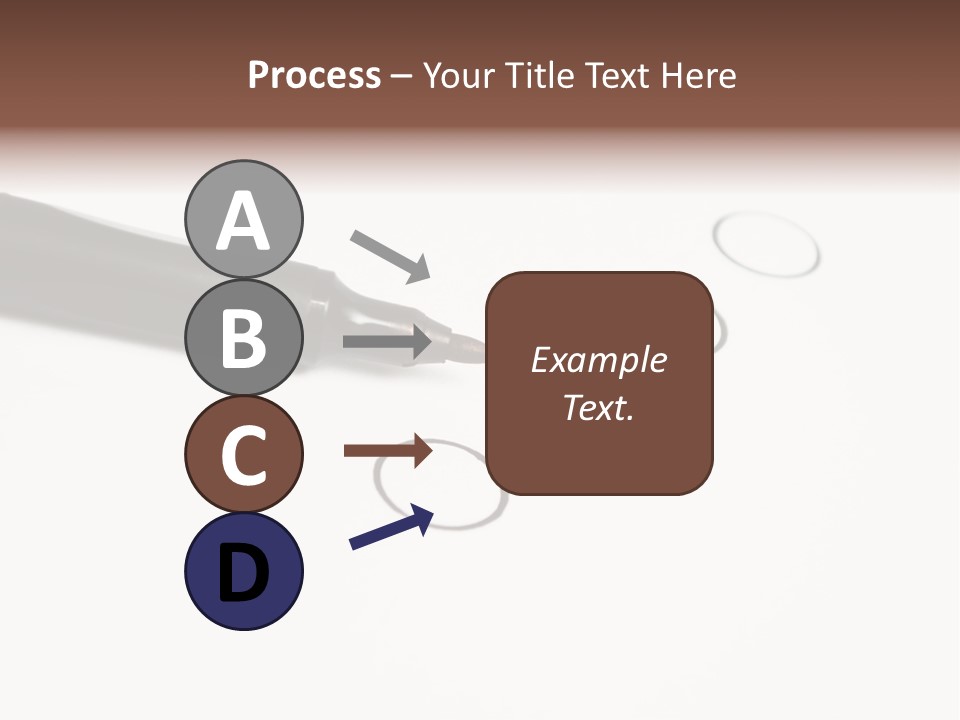 Process – Your Title Text Here

A

B

C

D

Example Text.